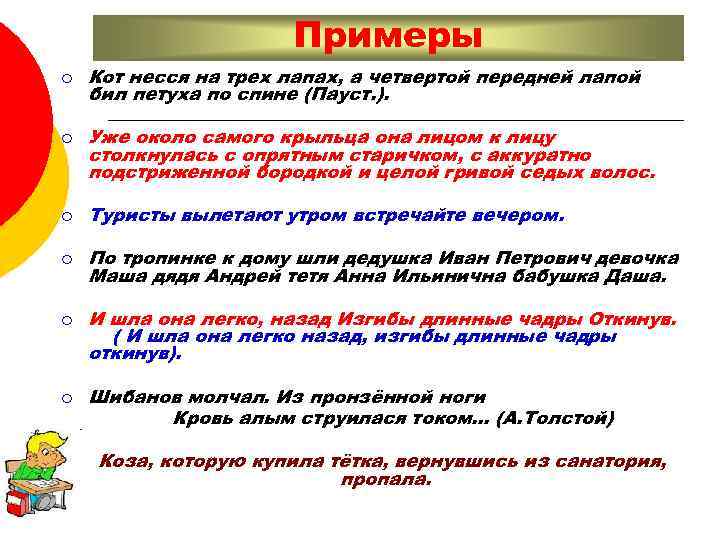 Примеры

Кот несся на трех лапах, а четвертой передней лапой бил петуха по спине (Пауст.).

Уже около самого крыльца она лицом к лицу столкнулась с опрятным старичком, с аккуратно подстриженной бородкой и целой гривой седых волос.

Туристы вылетают утром встречайте вечером.

По тропинке к дому шли дедушка Иван Петрович девочка Маша дядя Андрей тетя Анна Ильинична бабушка Даша.

И шла она легко, назад Изгибы длинные чадры Откинув. ( И шла она легко назад, изгибы длинные чадры откинув).

Шибанов молчал. Из пронзённой ноги
Кровь алым струилася током… (А.Толстой)

Коза, которую купила тётка, вернувшись из санатория, пропала.